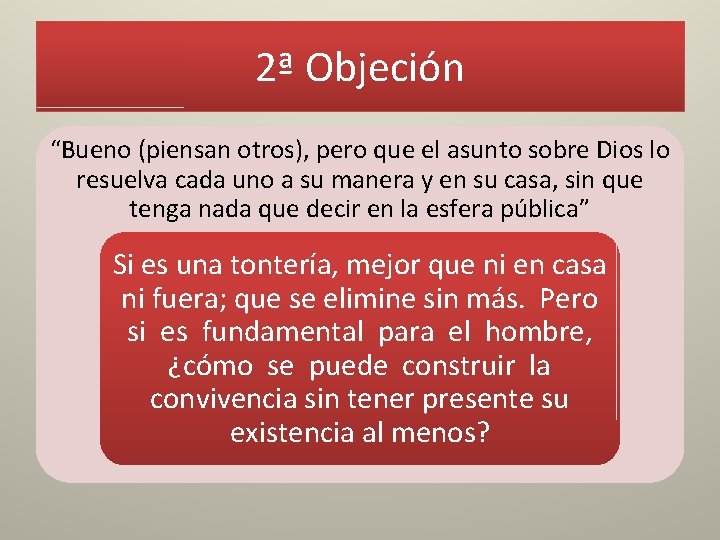 2ª Objeción

“Bueno (piensan otros), pero que el asunto sobre Dios lo resuelva cada uno a su manera y en su casa, sin que tenga nada que decir en la esfera pública”

Si es una tontería, mejor que ni en casa ni fuera; que se elimine sin más. Pero si es fundamental para el hombre, ¿cómo se puede construir la convivencia sin tener presente su existencia al menos?